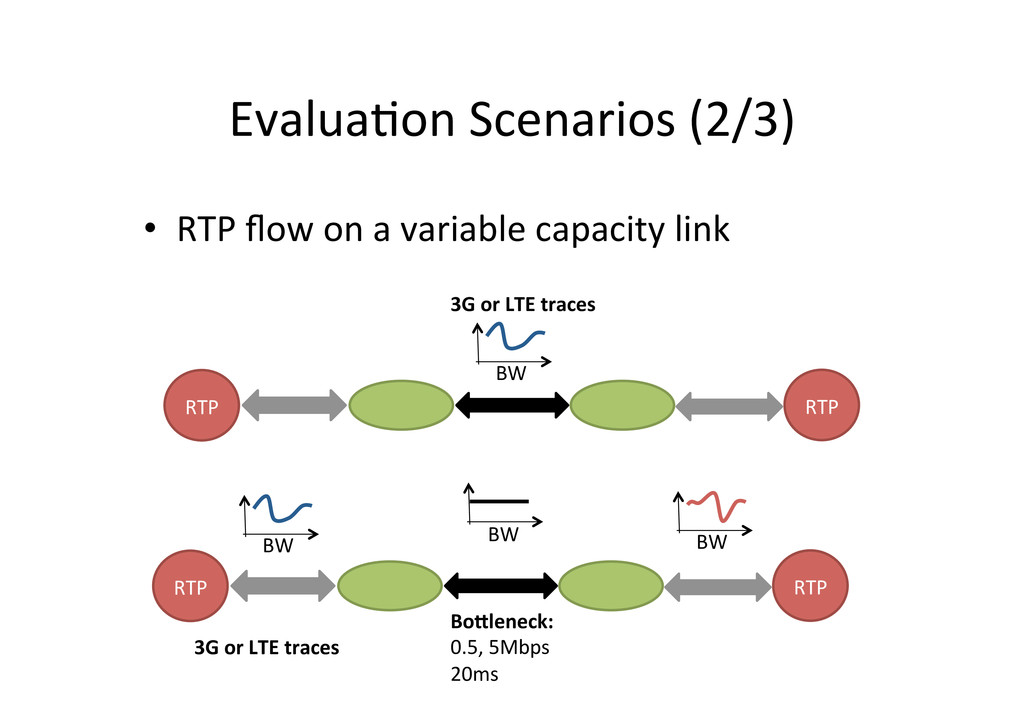 Evaluation Scenarios (2/3)

• RTP flow on a variable capacity link

3G or LTE traces

BW

RTP

RTP

BW

BW

BW

RTP

RTP

3G or LTE traces

Bottleneck:
0.5, 5Mbps
20ms